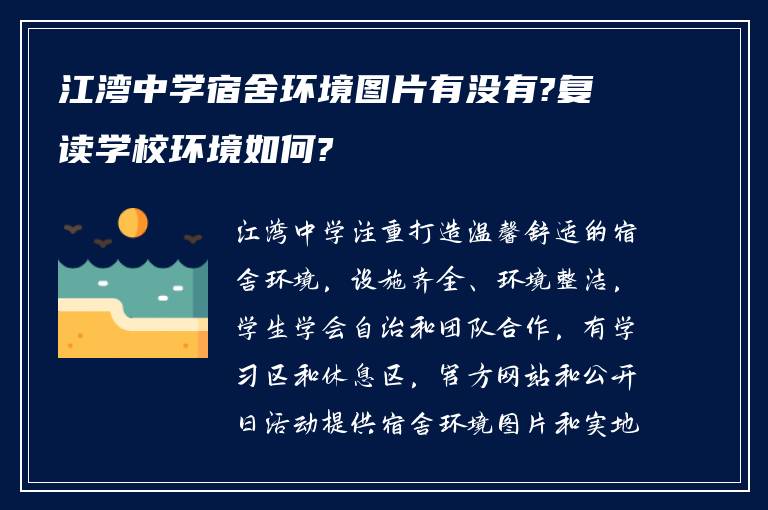 江湾中学宿舍环境图片有没有?复读学校环境如何?

江湾中学注重打造温馨舒适的宿舍环境，设施齐全、环境整洁，学生学会自治和团队合作，有学习区和休息区，官方网站和公开日活动提供宿舍环境图片和实地